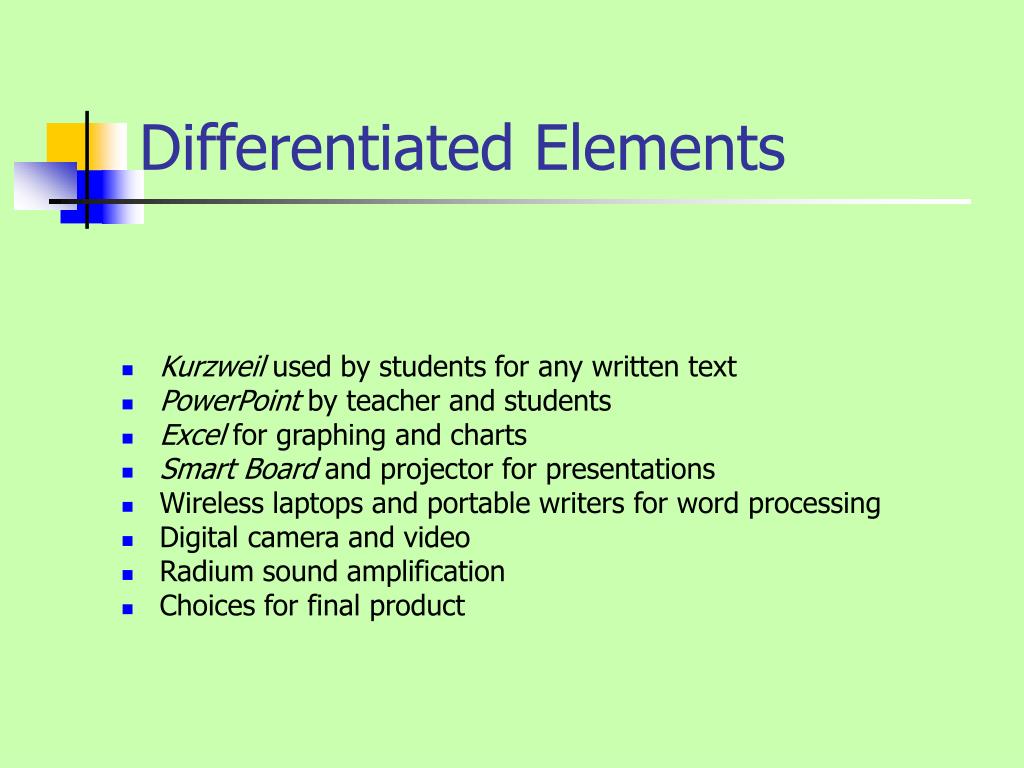 Differentiated Elements

- Kurzweil used by students for any written text
- PowerPoint by teacher and students
- Excel for graphing and charts
- Smart Board and projector for presentations
- Wireless laptops and portable writers for word processing
- Digital camera and video
- Radium sound amplification
- Choices for final product